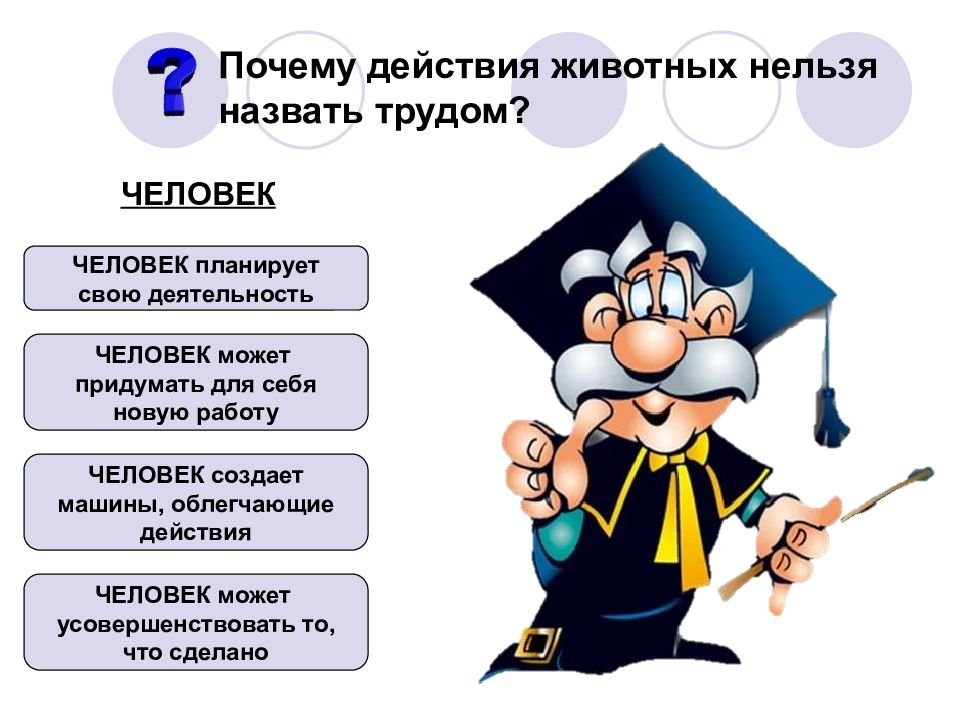 ?
Почему действия животных нельзя назвать трудом?

ЧЕЛОВЕК

ЧЕЛОВЕК планирует свою деятельность

ЧЕЛОВЕК может придумать для себя новую работу

ЧЕЛОВЕК создает машины, облегчающие действия

ЧЕЛОВЕК может усовершенствовать то, что сделано